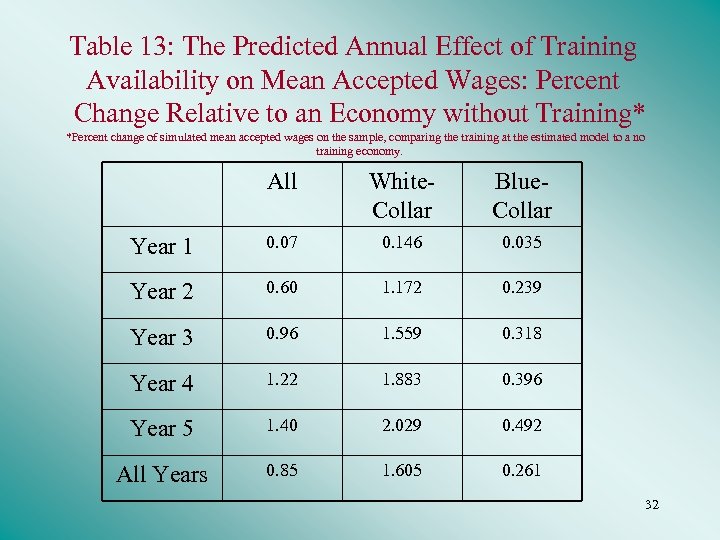 Table 13: The Predicted Annual Effect of Training Availability on Mean Accepted Wages: Percent Change Relative to an Economy without Training*

*Percent change of simulated mean accepted wages on the sample, comparing the training at the estimated model to a no training economy.

| | All | White-Collar | Blue-Collar |
|---|---|---|---|
| Year 1 | 0.07 | 0.146 | 0.035 |
| Year 2 | 0.60 | 1.172 | 0.239 |
| Year 3 | 0.96 | 1.559 | 0.318 |
| Year 4 | 1.22 | 1.883 | 0.396 |
| Year 5 | 1.40 | 2.029 | 0.492 |
| All Years | 0.85 | 1.605 | 0.261 |

32